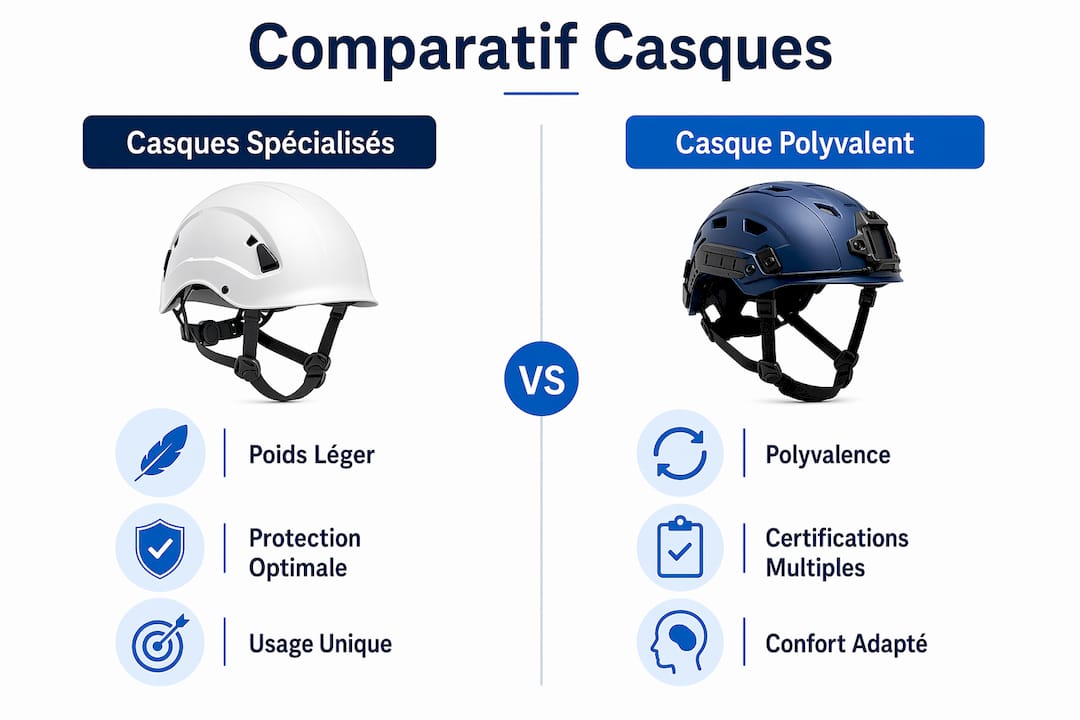 Comparatif Casques

Casques Spécialisés

Poids Léger

Protection Optimale

Usage Unique

VS

Casque Polyvalent

Polyvalence

Certifications Multiples

Confort Adapté